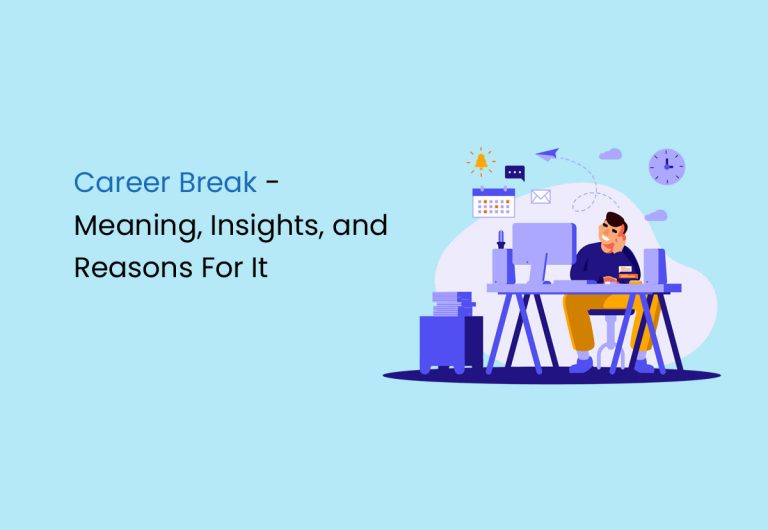 Career Break - Meaning, Insights, and Reasons For It